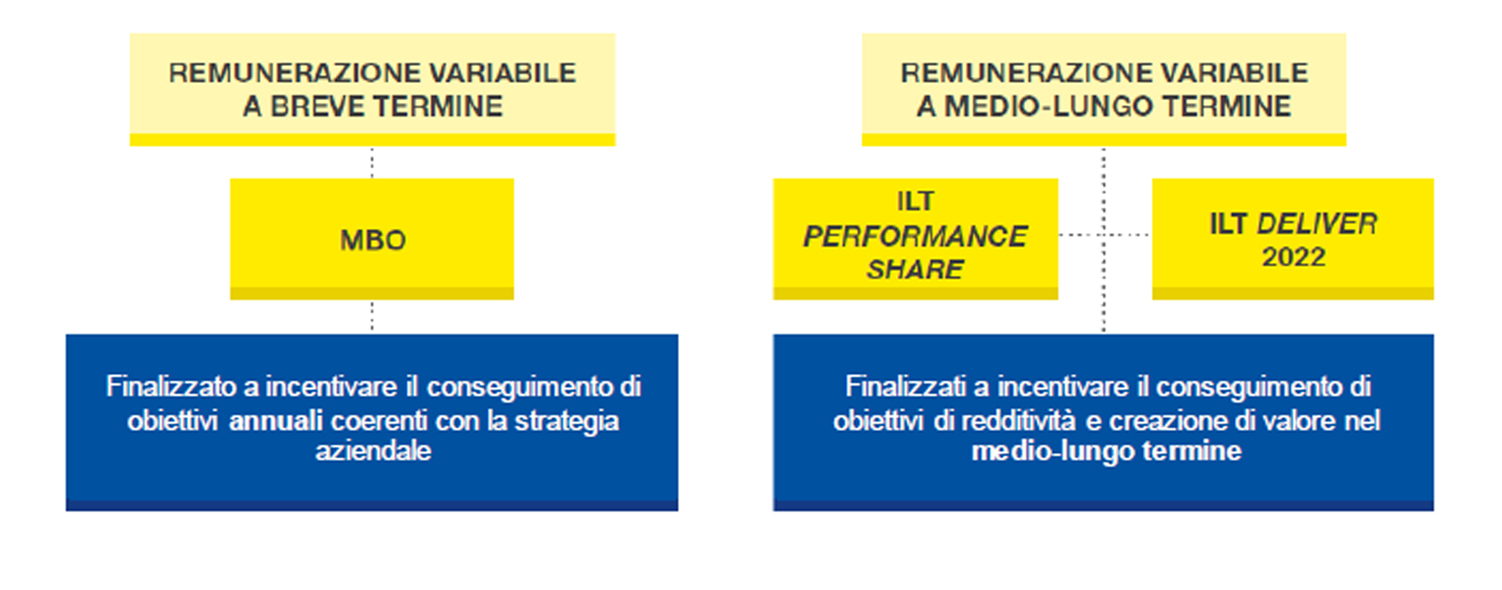 REMUNERAZIONE VARIABILE A BREVE TERMINE

MBO

Finalizzato a incentivare il conseguimento di obiettivi annuali coerenti con la strategia aziendale

REMUNERAZIONE VARIABILE A MEDIO-LUNGO TERMINE

ILT PERFORMANCE SHARE

ILT DELIVER 2022

Finalizzati a incentivare il conseguimento di obiettivi di redditività e creazione di valore nel medio-lungo termine